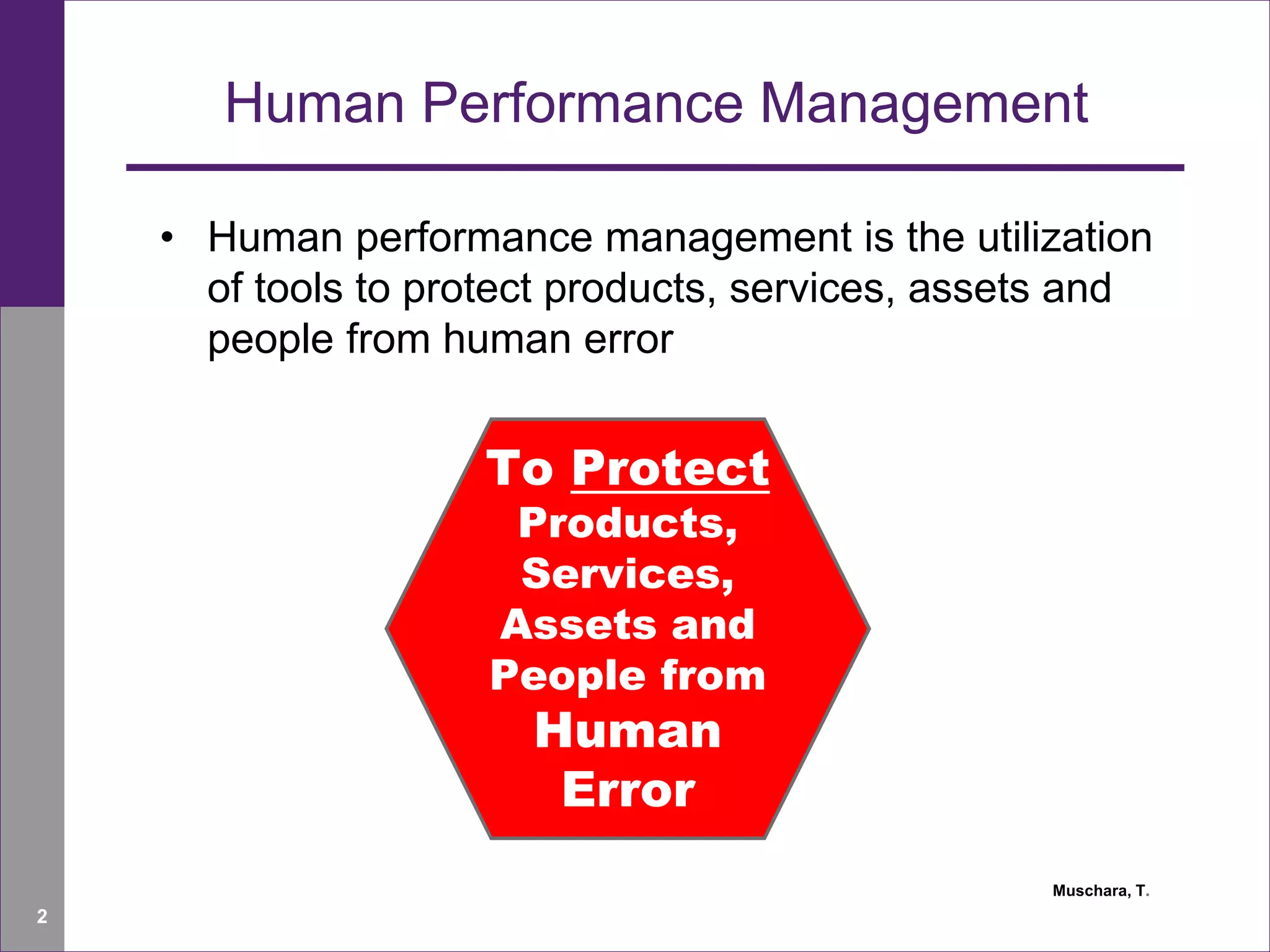 Human Performance Management

• Human performance management is the utilization of tools to protect products, services, assets and people from human error

To Protect Products, Services, Assets and People from Human Error

Muschara, T.

2